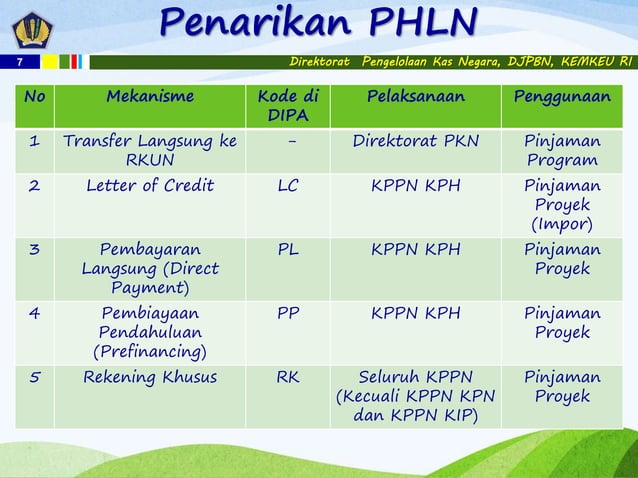 Penarikan PHLN

7

Direktorat Pengelolaan Kas Negara, DJPBN, KEMKEU RI

| No | Mekanisme | Kode di DIPA | Pelaksanaan | Penggunaan |
|---|---|---|---|---|
| 1 | Transfer Langsung ke RKUN | - | Direktorat PKN | Pinjaman Program |
| 2 | Letter of Credit | LC | KPPN KPH | Pinjaman Proyek (Impor) |
| 3 | Pembayaran Langsung (Direct Payment) | PL | KPPN KPH | Pinjaman Proyek |
| 4 | Pembiayaan Pendahuluan (Prefinancing) | PP | KPPN KPH | Pinjaman Proyek |
| 5 | Rekening Khusus | RK | Seluruh KPPN (Kecuali KPPN KPN dan KPPN KIP) | Pinjaman Proyek |